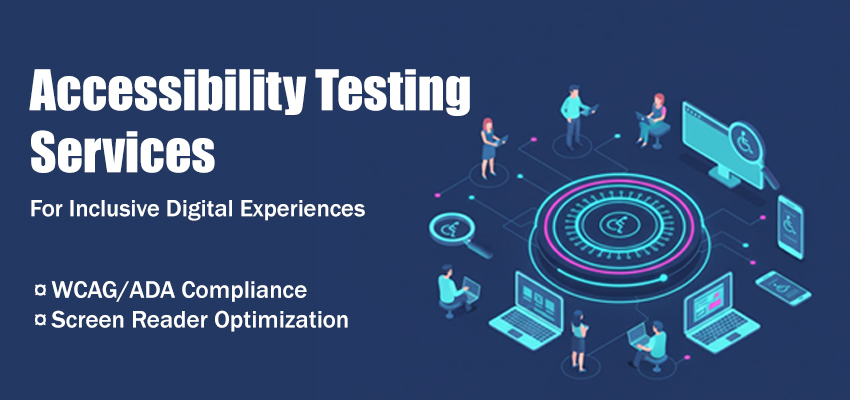 Accessibility Testing Services

For Inclusive Digital Experiences

¤ WCAG/ADA Compliance
¤ Screen Reader Optimization